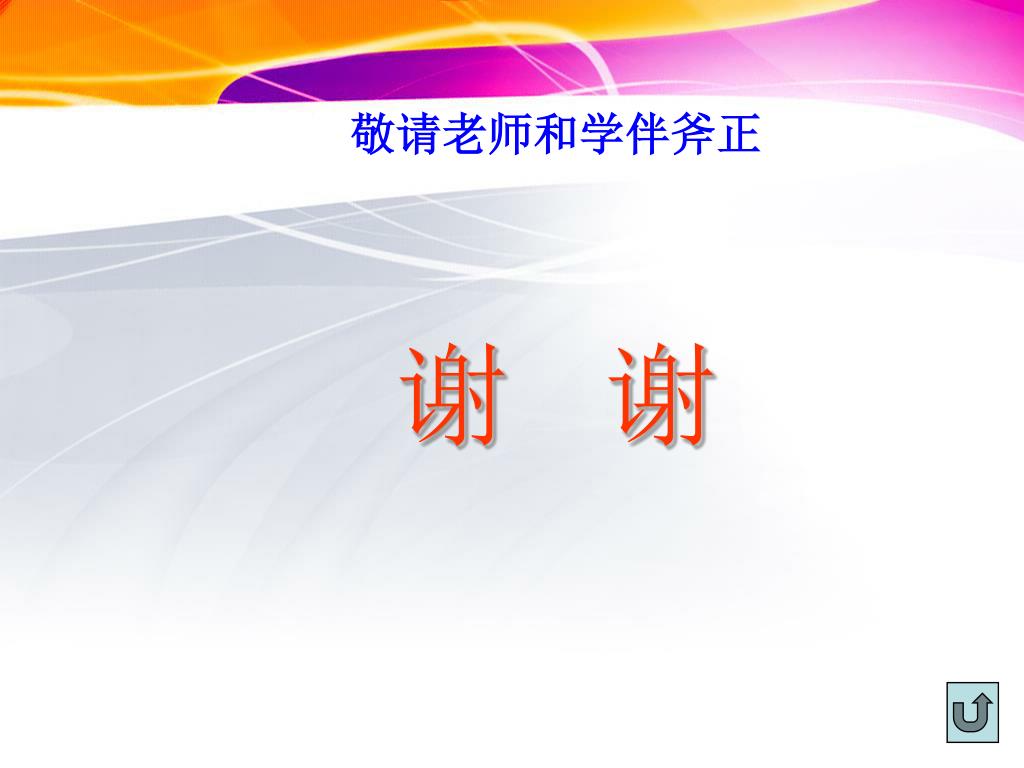 敬请老师和学伴斧正

谢　谢